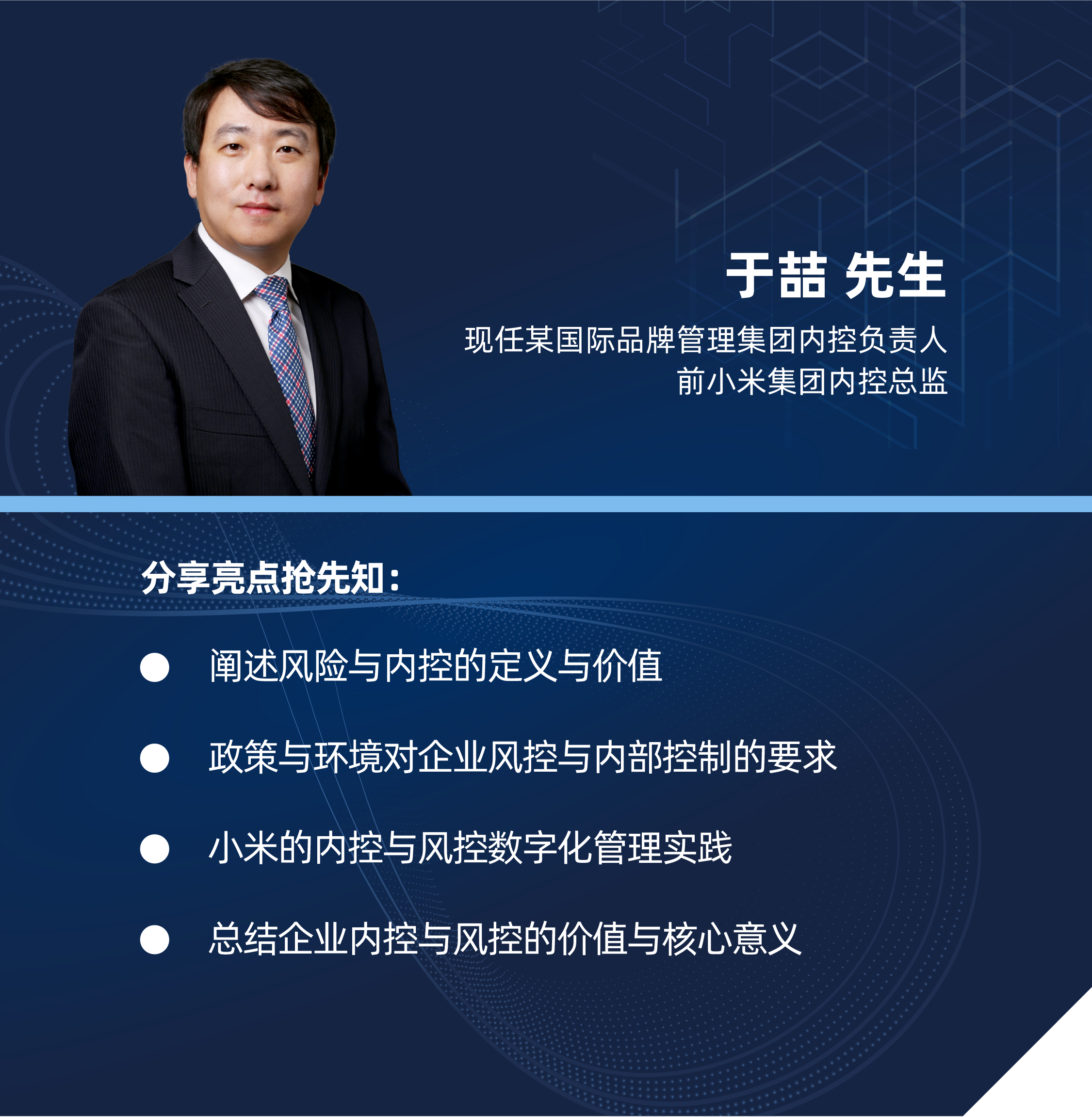 于喆 先生

现任某国际品牌管理集团内控负责人
前小米集团内控总监

分享亮点抢先知：

● 阐述风险与内控的定义与价值

● 政策与环境对企业风控与内部控制的要求

● 小米的内控与风控数字化管理实践

● 总结企业内控与风控的价值与核心意义